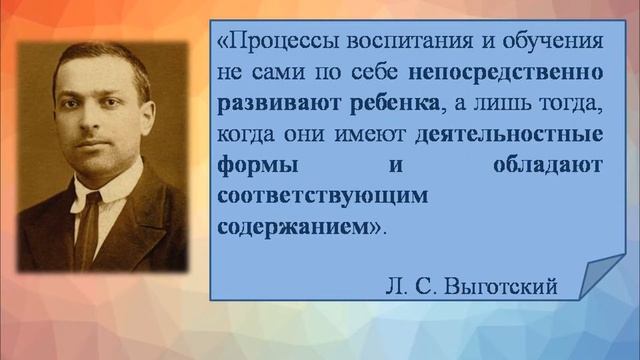 «Процессы воспитания и обучения не сами по себе непосредственно развивают ребенка, а лишь тогда, когда они имеют деятельностные формы и обладают соответствующим содержанием».

Л. С. Выготский